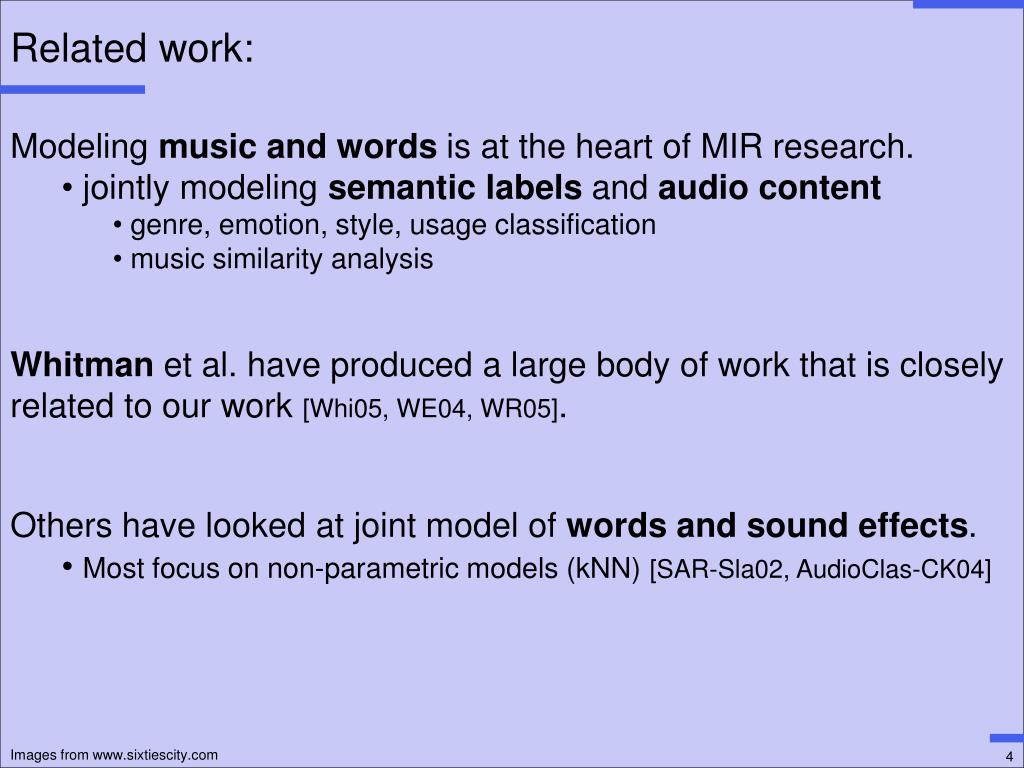 Related work:

Modeling music and words is at the heart of MIR research.

• jointly modeling semantic labels and audio content

• genre, emotion, style, usage classification

• music similarity analysis

Whitman et al. have produced a large body of work that is closely related to our work [Whi05, WE04, WR05].

Others have looked at joint model of words and sound effects.

• Most focus on non-parametric models (kNN) [SAR-Sla02, AudioClas-CK04]

Images from www.sixtiescity.com

4